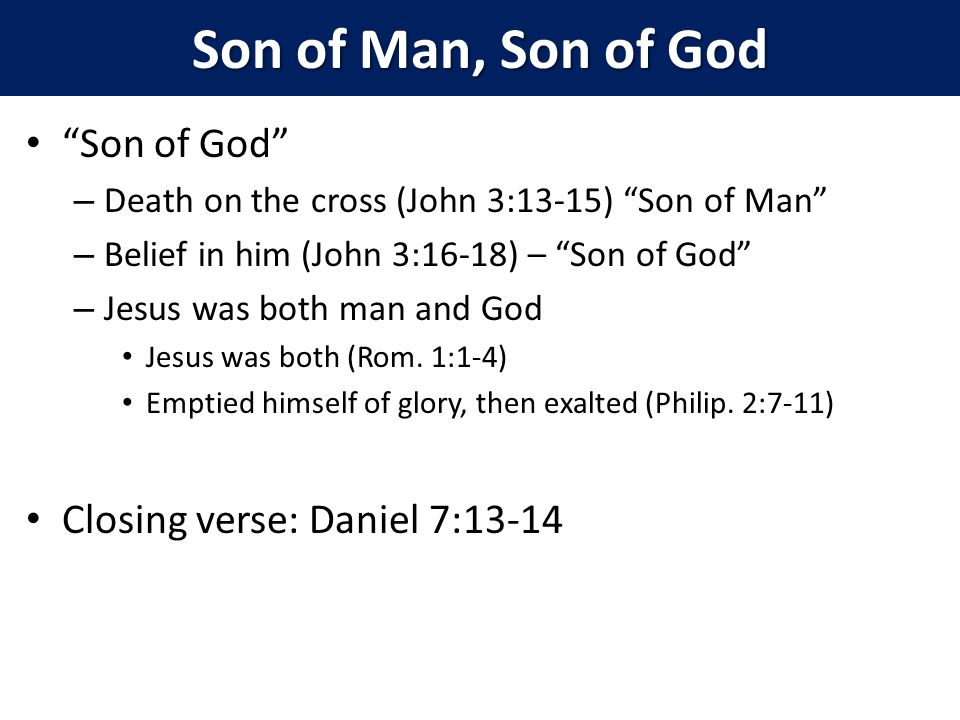 Son of Man, Son of God

• “Son of God”
– Death on the cross (John 3:13-15) “Son of Man”
– Belief in him (John 3:16-18) – “Son of God”
– Jesus was both man and God
• Jesus was both (Rom. 1:1-4)
• Emptied himself of glory, then exalted (Philip. 2:7-11)

• Closing verse: Daniel 7:13-14